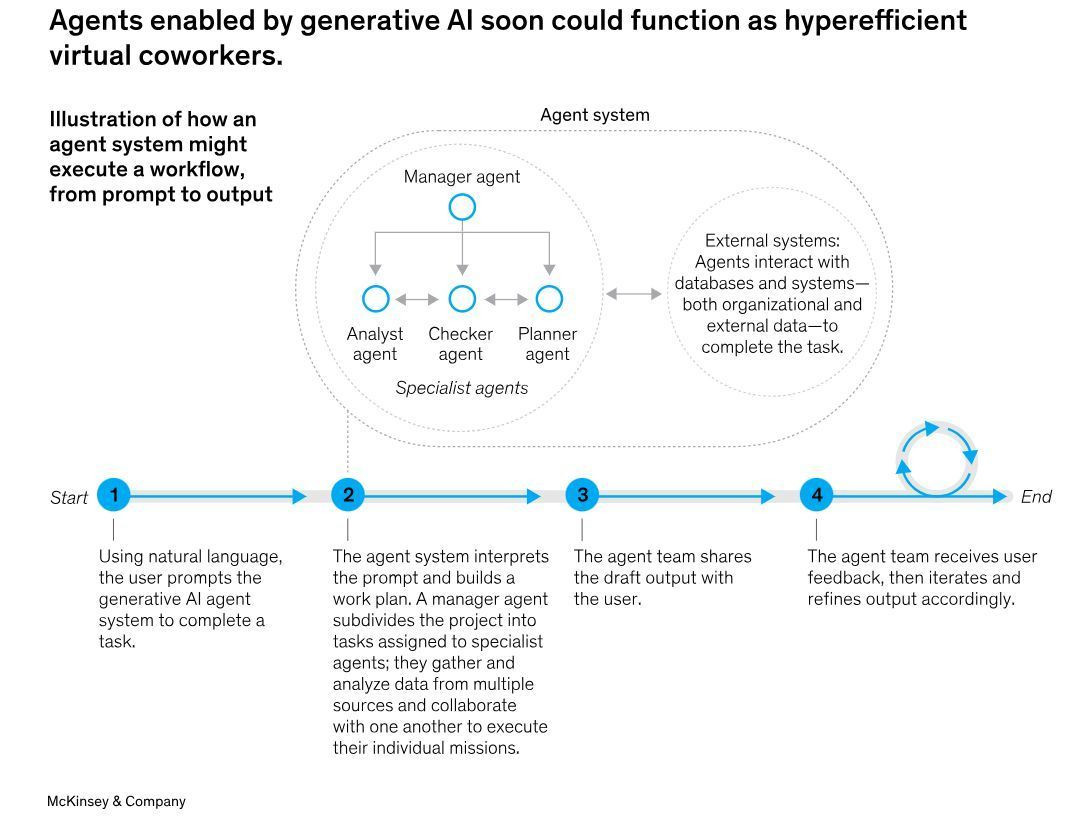 Agents enabled by generative AI soon could function as hyperefficient virtual coworkers.

Illustration of how an agent system might execute a workflow, from prompt to output

Agent system

Manager agent

Analyst agent

Checker agent

Planner agent

Specialist agents

External systems: Agents interact with databases and systems—both organizational and external data—to complete the task.

Start

1

2

3

4

End

Using natural language, the user prompts the generative AI agent system to complete a task.

The agent system interprets the prompt and builds a work plan. A manager agent subdivides the project into tasks assigned to specialist agents; they gather and analyze data from multiple sources and collaborate with one another to execute their individual missions.

The agent team shares the draft output with the user.

The agent team receives user feedback, then iterates and refines output accordingly.

McKinsey & Company